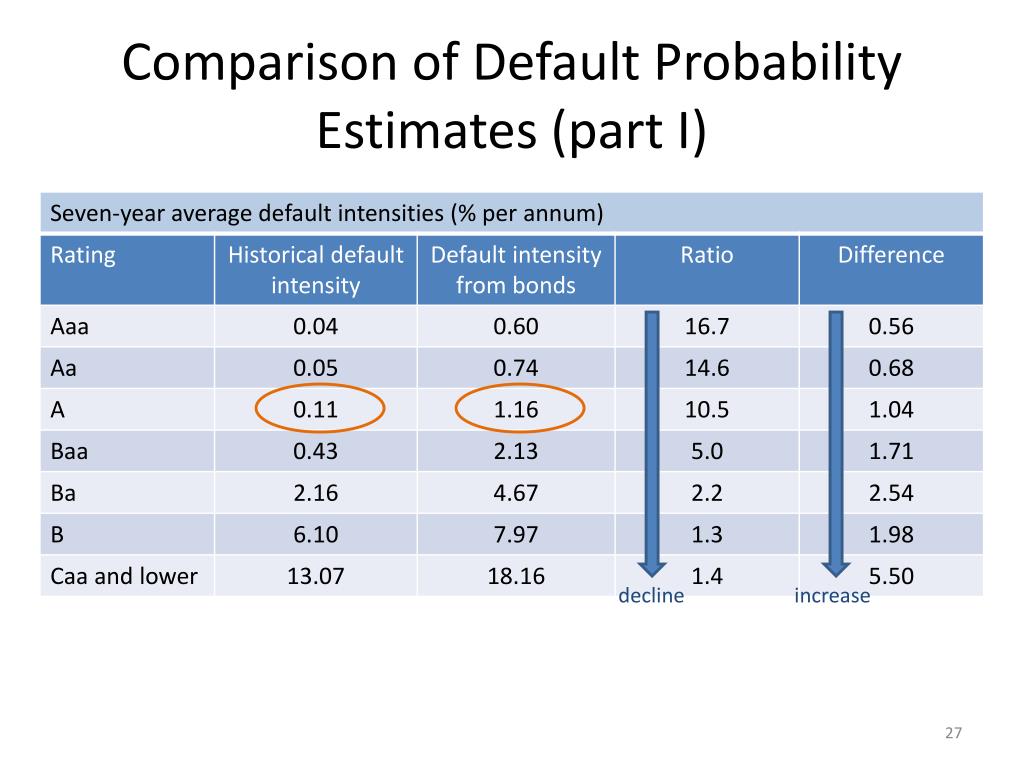 Comparison of Default Probability Estimates (part I)

Seven-year average default intensities (% per annum)

| Rating | Historical default intensity | Default intensity from bonds | Ratio | Difference |
|---|---|---|---|---|
| Aaa | 0.04 | 0.60 | 16.7 | 0.56 |
| Aa | 0.05 | 0.74 | 14.6 | 0.68 |
| A | 0.11 | 1.16 | 10.5 | 1.04 |
| Baa | 0.43 | 2.13 | 5.0 | 1.71 |
| Ba | 2.16 | 4.67 | 2.2 | 2.54 |
| B | 6.10 | 7.97 | 1.3 | 1.98 |
| Caa and lower | 13.07 | 18.16 | 1.4 | 5.50 |

decline

increase

27